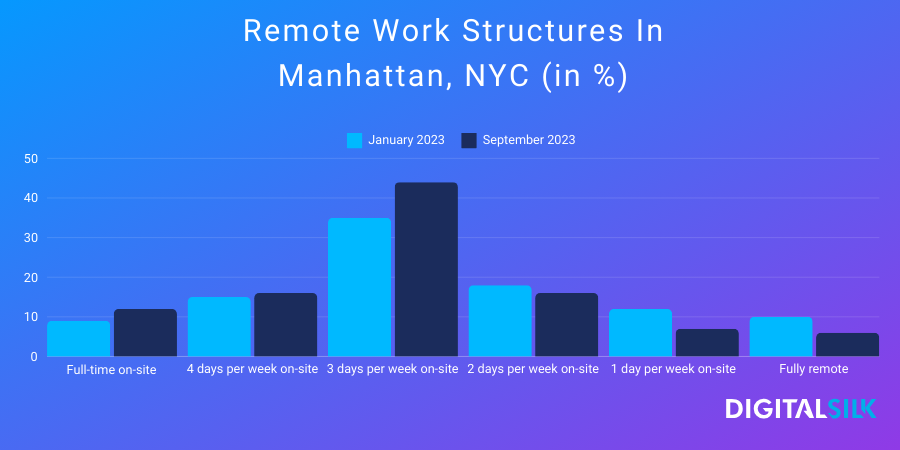 Remote Work Structures In Manhattan, NYC (in %)

January 2023 September 2023

50
40
30
20
10
0

Full-time on-site
4 days per week on-site
3 days per week on-site
2 days per week on-site
1 day per week on-site
Fully remote

DIGITALSILK